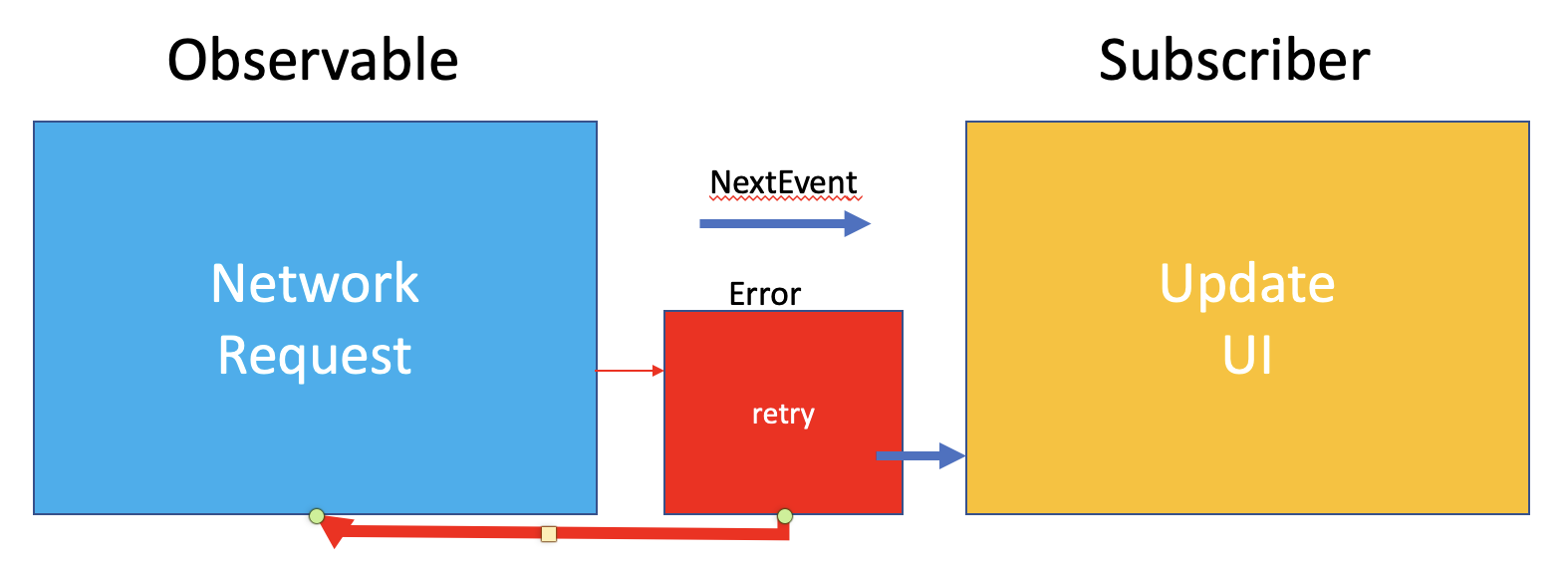 Observable

Subscriber

Network Request

NextEvent

Error

retry

Update UI